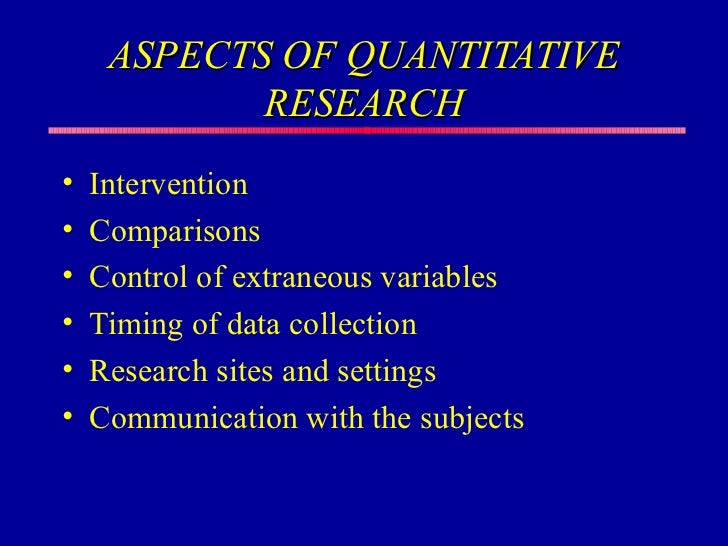 ASPECTS OF QUANTITATIVE RESEARCH

• Intervention
• Comparisons
• Control of extraneous variables
• Timing of data collection
• Research sites and settings
• Communication with the subjects